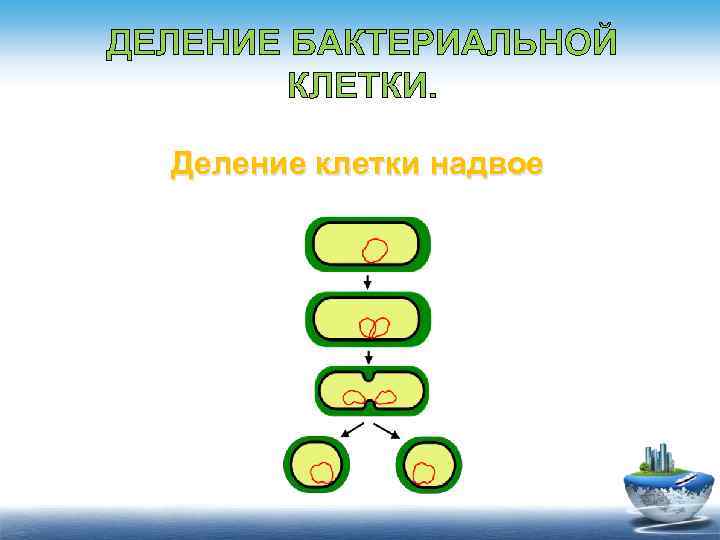 ДЕЛЕНИЕ БАКТЕРИАЛЬНОЙ КЛЕТКИ.

Деление клетки надвое